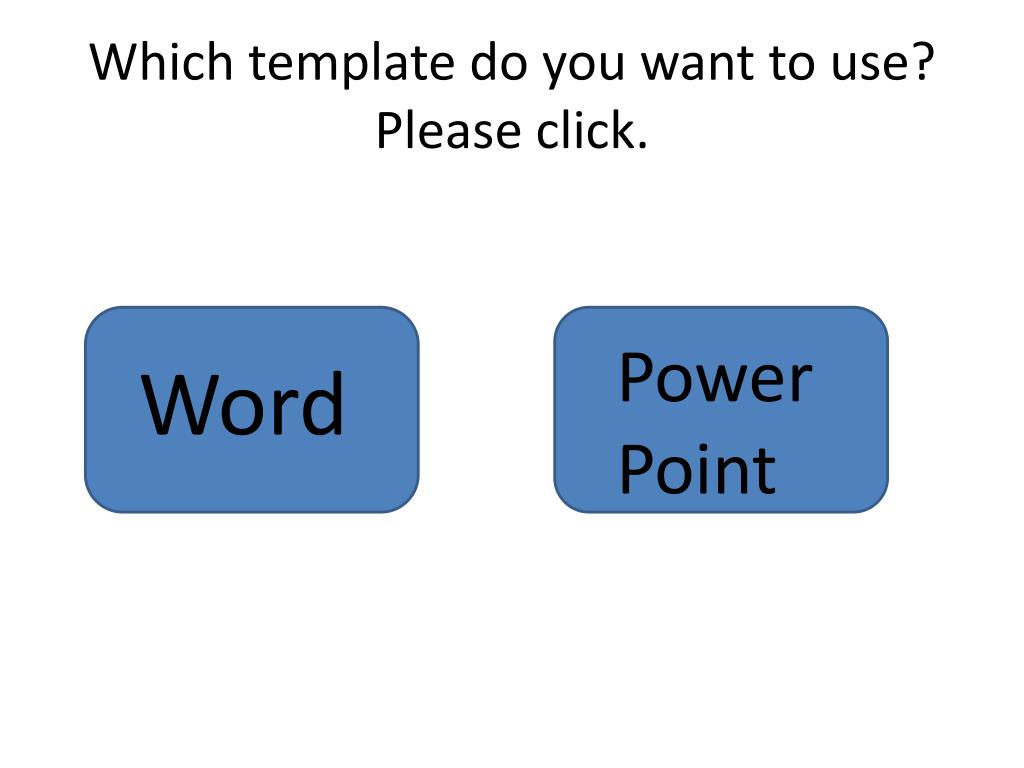 Which template do you want to use? Please click.

Word

Power Point